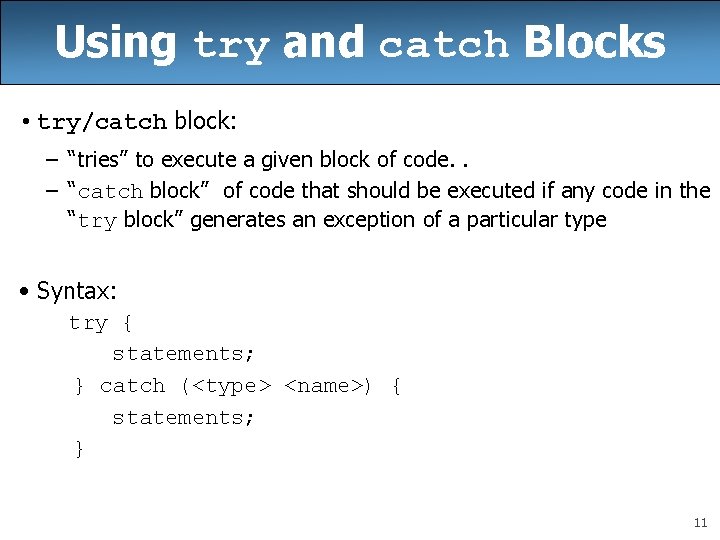 Using try and catch Blocks

• try/catch block:

– "tries" to execute a given block of code. .

– "catch block" of code that should be executed if any code in the "try block" generates an exception of a particular type

• Syntax:

try {
statements;
} catch (<type> <name>) {
statements;
}

11